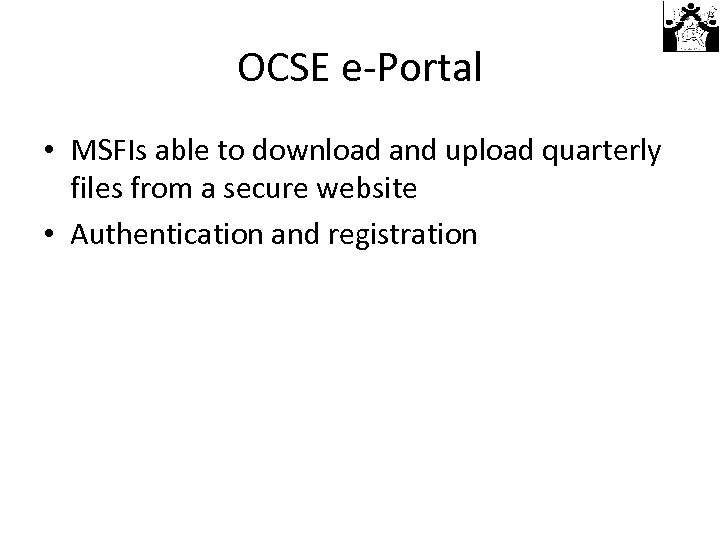 OCSE e-Portal

• MSFIs able to download and upload quarterly files from a secure website
• Authentication and registration